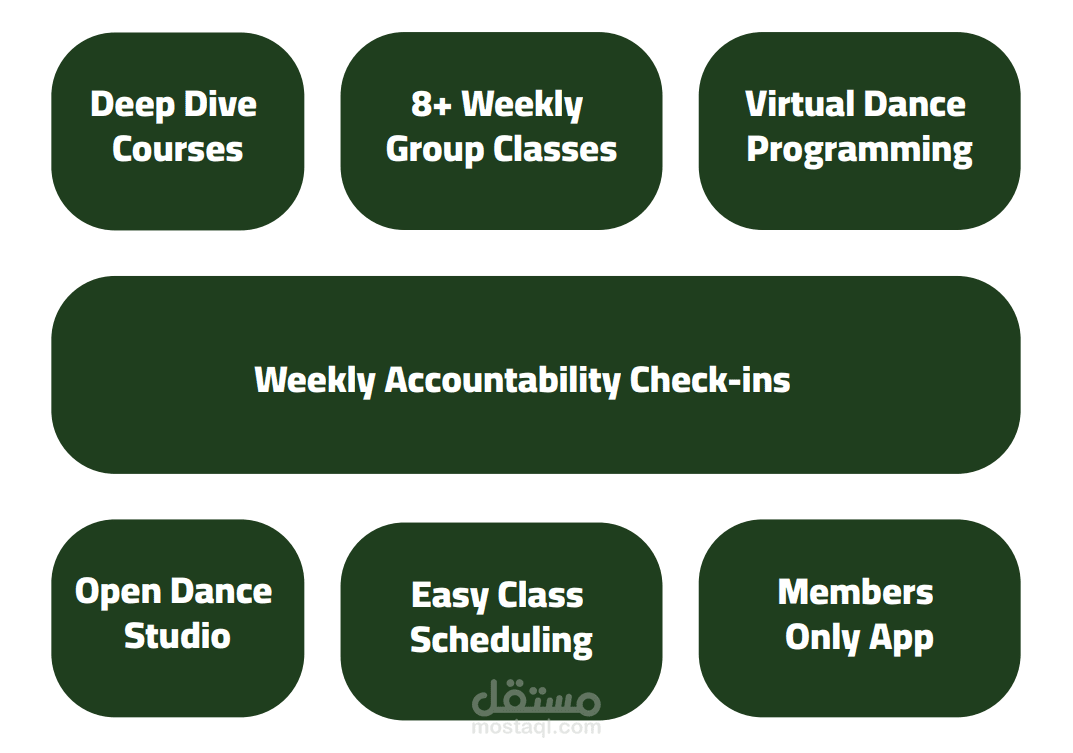 Deep Dive Courses

8+ Weekly Group Classes

Virtual Dance Programming

Weekly Accountability Check-ins

Open Dance Studio

Easy Class Scheduling

Members Only App

مستقل
mostaql.com